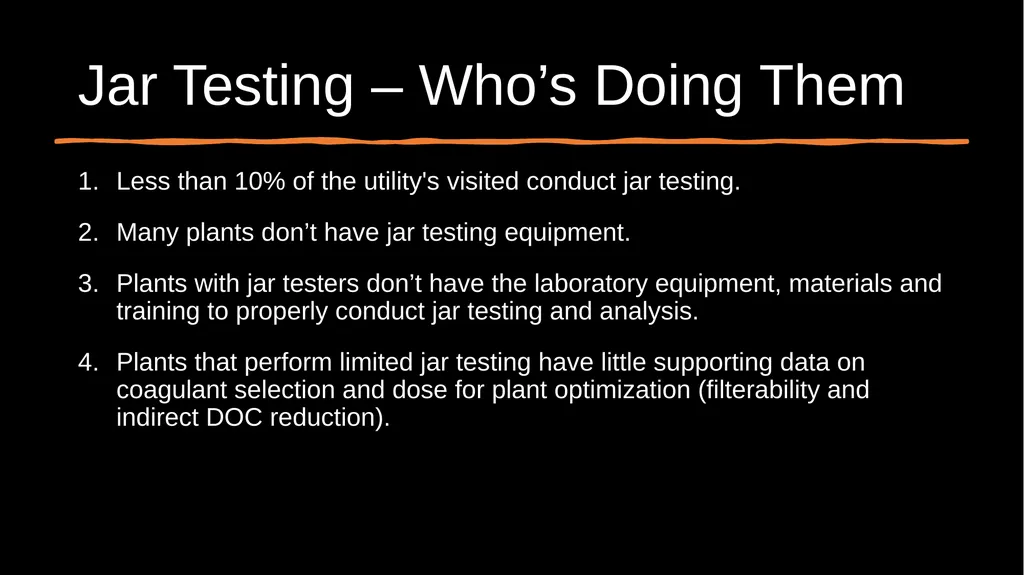 Jar Testing – Who’s Doing Them

1. Less than 10% of the utility's visited conduct jar testing.

2. Many plants don’t have jar testing equipment.

3. Plants with jar testers don’t have the laboratory equipment, materials and training to properly conduct jar testing and analysis.

4. Plants that perform limited jar testing have little supporting data on coagulant selection and dose for plant optimization (filterability and indirect DOC reduction).